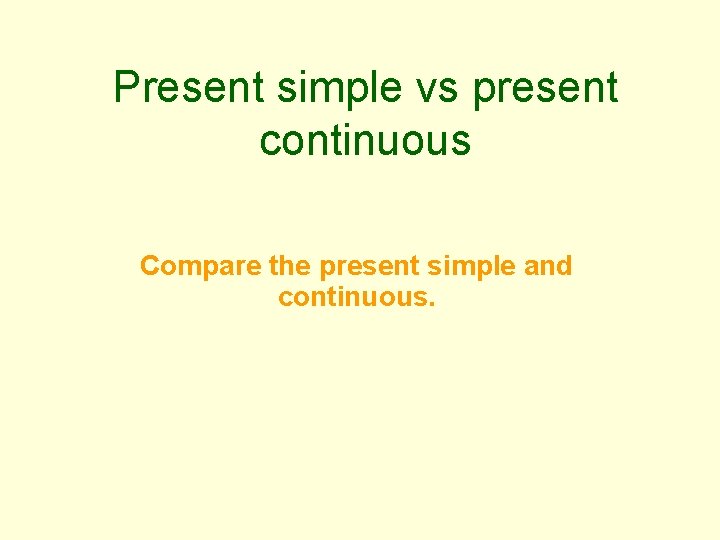 Present simple vs present continuous

Compare the present simple and continuous.